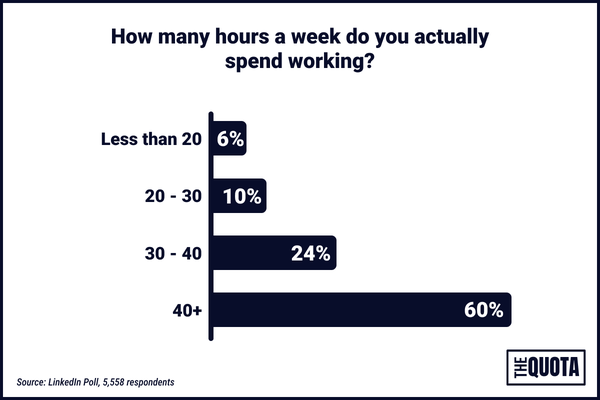 How many hours a week do you actually spend working?

Less than 20 6%

20 - 30 10%

30 - 40 24%

40+ 60%

Source: LinkedIn Poll, 5,558 respondents

THE QUOTA